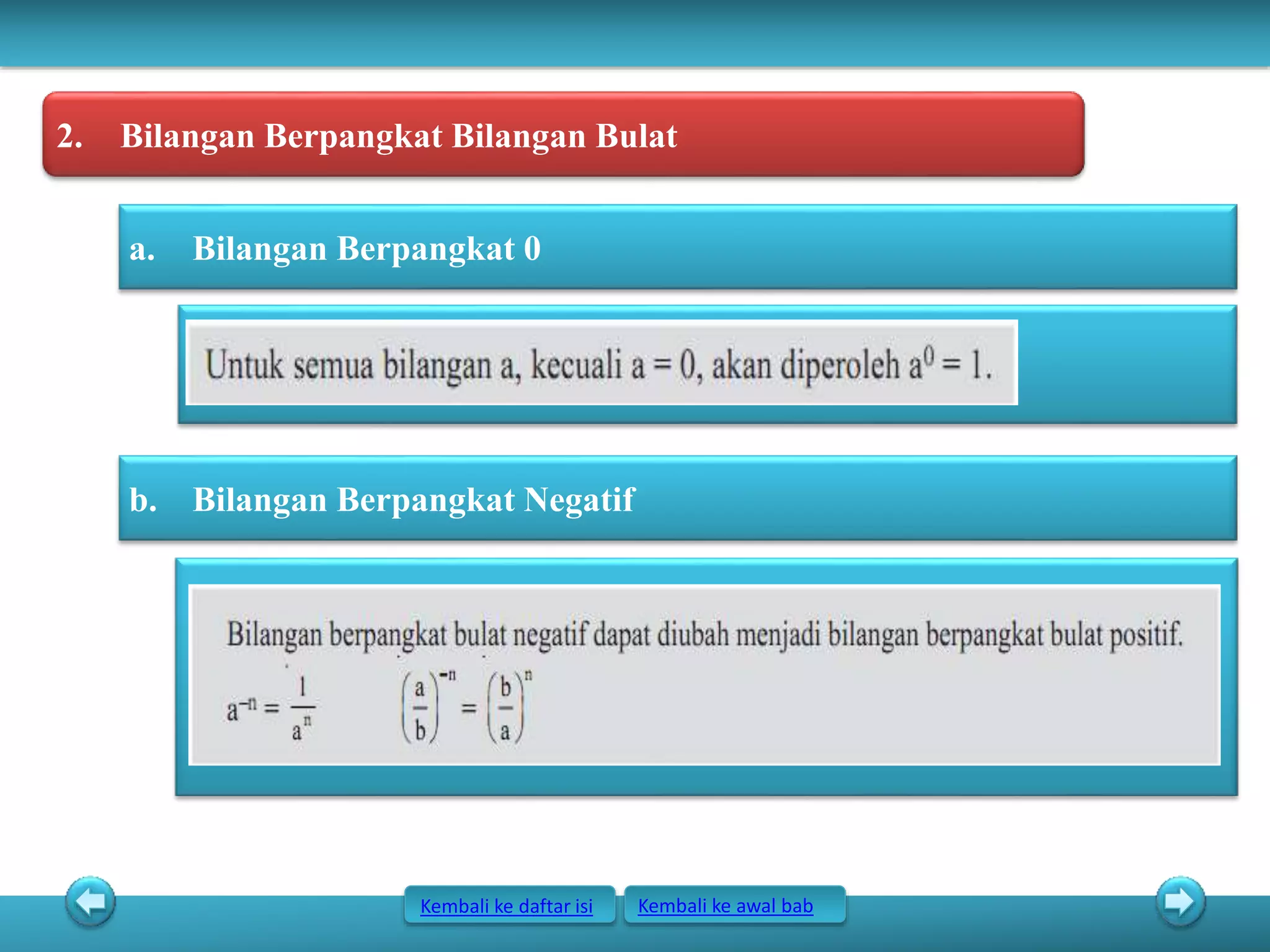 2. Bilangan Berpangkat Bilangan Bulat

a. Bilangan Berpangkat 0

Untuk semua bilangan a, kecuali a = 0, akan diperoleh $a^0 = 1$.

b. Bilangan Berpangkat Negatif

Bilangan berpangkat bulat negatif dapat diubah menjadi bilangan berpangkat bulat positif.

$a^{-n} = \frac{1}{a^n}$ $\left(\frac{a}{b}\right)^{-n} = \left(\frac{b}{a}\right)^n$

Kembali ke daftar isi

Kembali ke awal bab